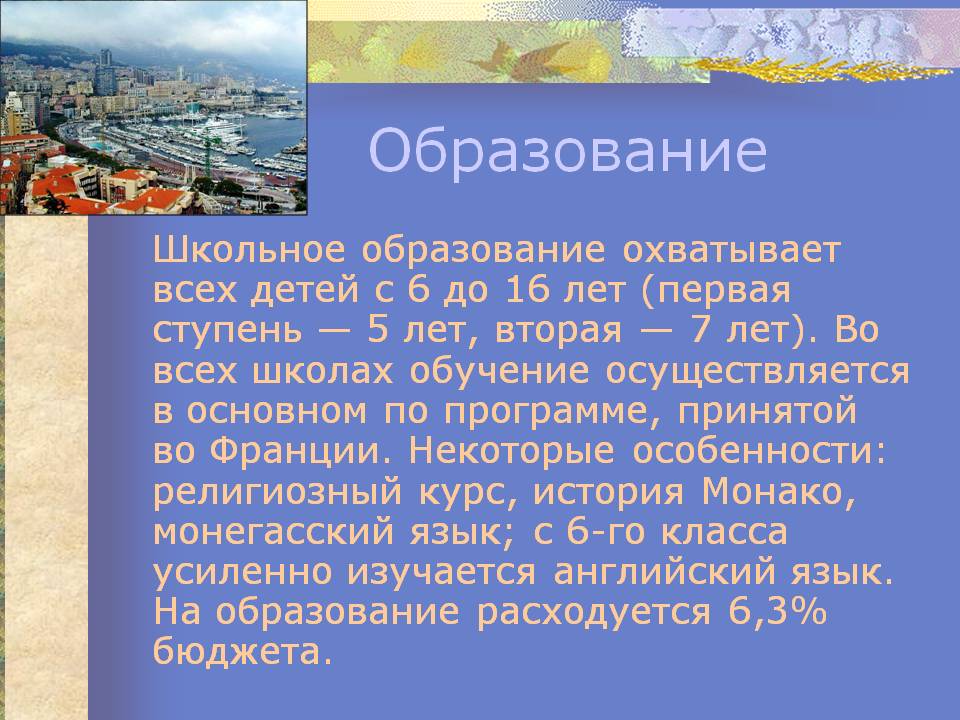 Образование

Школьное образование охватывает всех детей с 6 до 16 лет (первая ступень — 5 лет, вторая — 7 лет). Во всех школах обучение осуществляется в основном по программе, принятой во Франции. Некоторые особенности: религиозный курс, история Монако, монегасский язык; с 6-го класса усиленно изучается английский язык. На образование расходуется 6,3% бюджета.